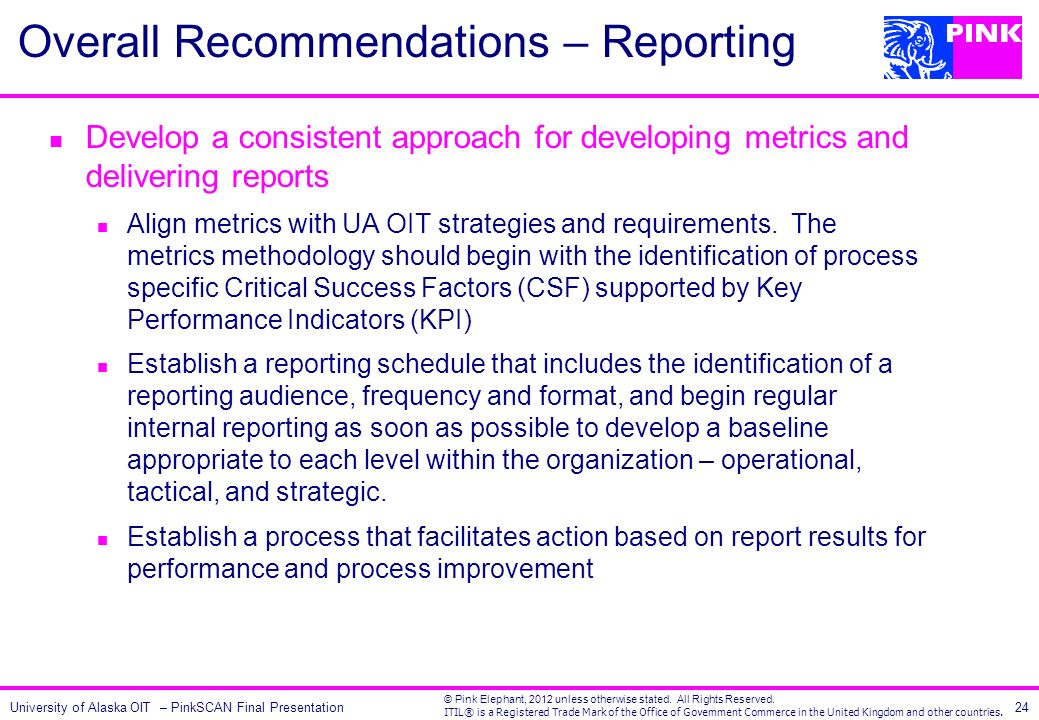 Overall Recommendations – Reporting

PINK

Develop a consistent approach for developing metrics and delivering reports

Align metrics with UA OIT strategies and requirements. The metrics methodology should begin with the identification of process specific Critical Success Factors (CSF) supported by Key Performance Indicators (KPI)

Establish a reporting schedule that includes the identification of a reporting audience, frequency and format, and begin regular internal reporting as soon as possible to develop a baseline appropriate to each level within the organization – operational, tactical, and strategic.

Establish a process that facilitates action based on report results for performance and process improvement

University of Alaska OIT – PinkSCAN Final Presentation

© Pink Elephant, 2012 unless otherwise stated. All Rights Reserved.
ITIL® is a Registered Trade Mark of the Office of Government Commerce in the United Kingdom and other countries.

24